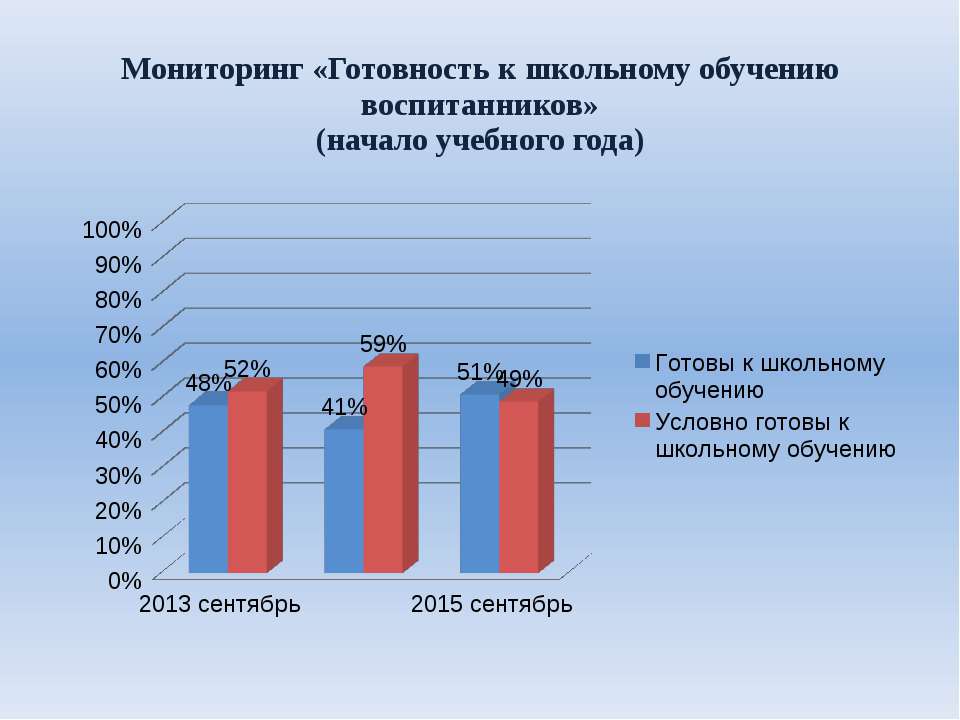 Мониторинг «Готовность к школьному обучению воспитанников»
(начало учебного года)

100%
90%
80%
70%
60%
50%
40%
30%
20%
10%
0%

48%
52%
41%
59%
51%
49%

2013 сентябрь
2015 сентябрь

Готовы к школьному обучению
Условно готовы к школьному обучению